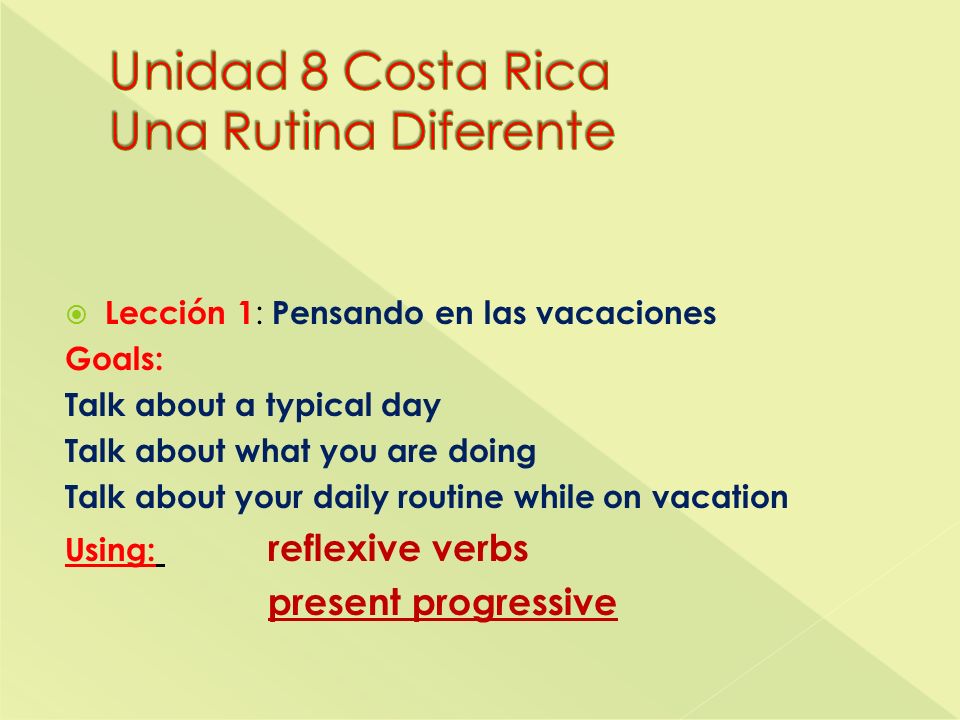 Unidad 8 Costa Rica
Una Rutina Diferente

Lección 1: Pensando en las vacaciones
Goals:
Talk about a typical day
Talk about what you are doing
Talk about your daily routine while on vacation
Using: reflexive verbs
present progressive